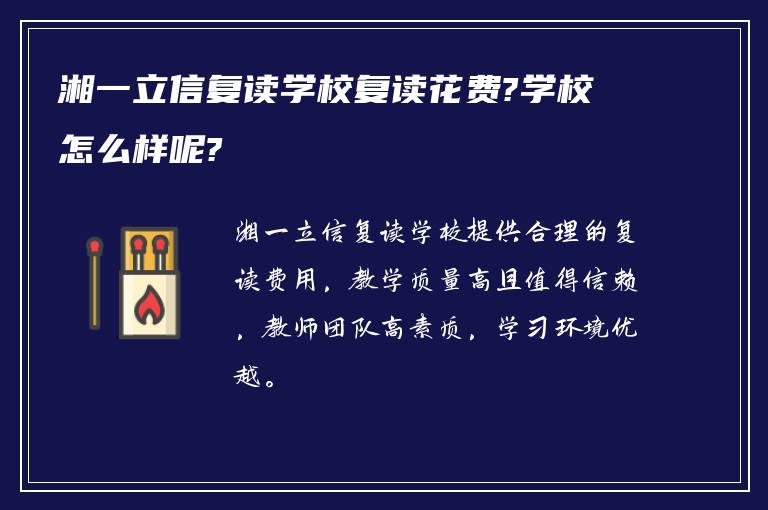 湘一立信复读学校复读花费?学校怎么样呢?

湘一立信复读学校提供合理的复读费用，教学质量高且值得信赖，教师团队高素质，学习环境优越。